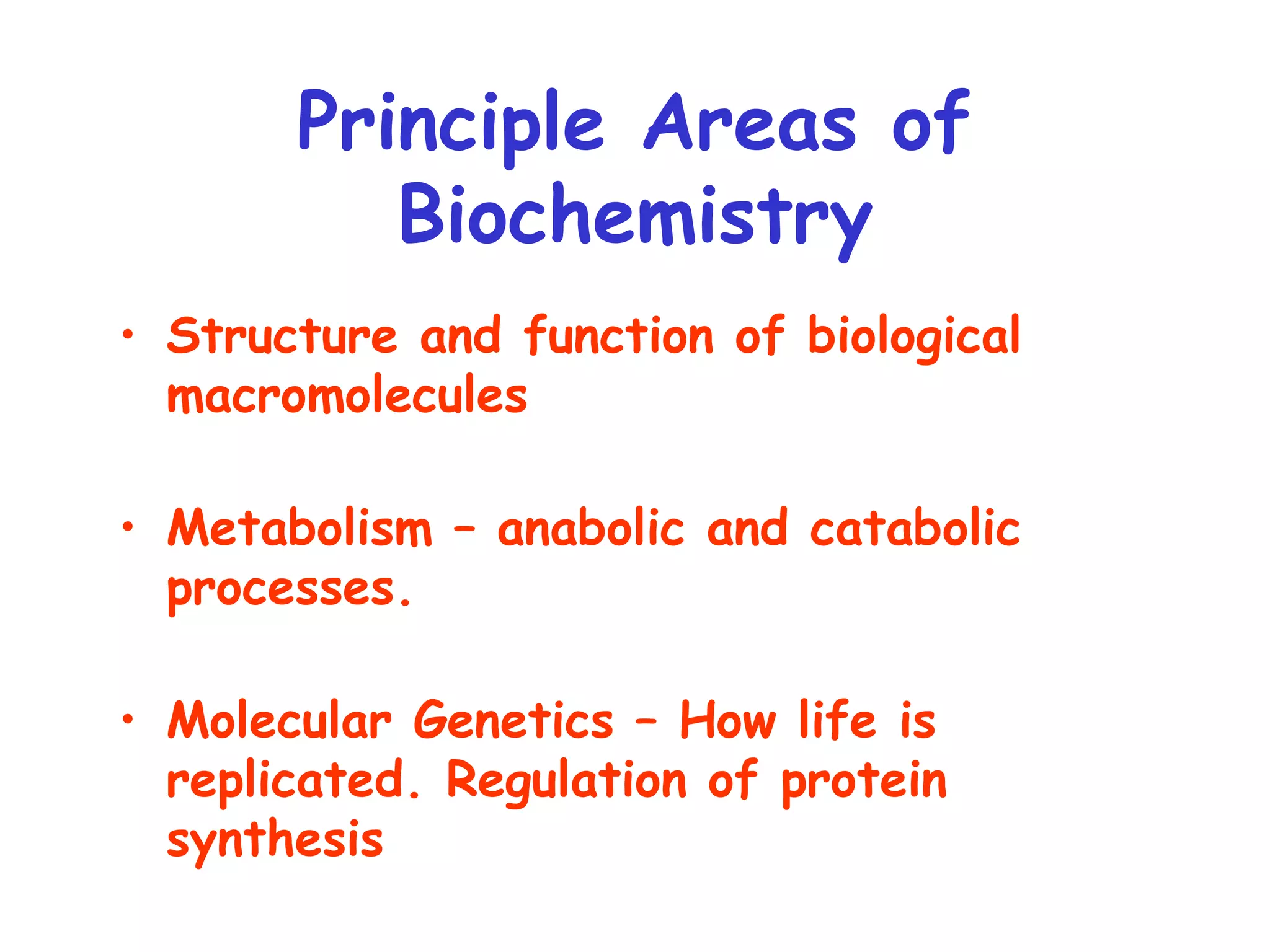 Principle Areas of Biochemistry

• Structure and function of biological macromolecules

• Metabolism – anabolic and catabolic processes.

• Molecular Genetics – How life is replicated. Regulation of protein synthesis